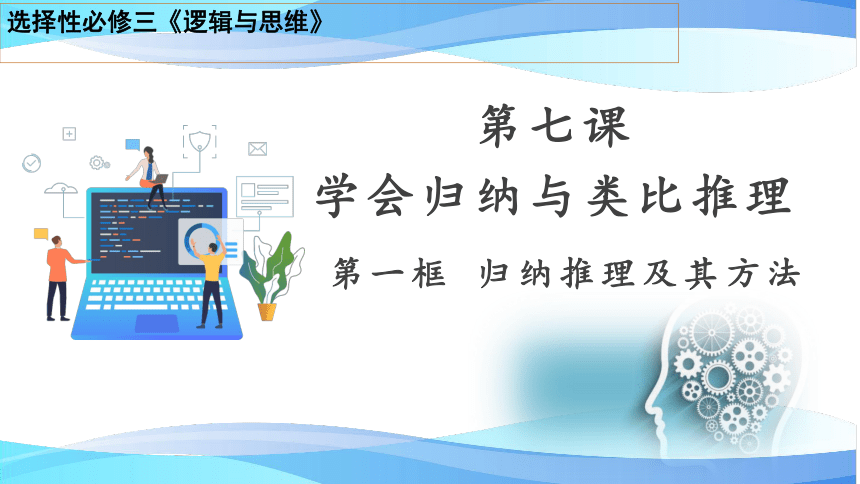 选择性必修三《逻辑与思维》

第七课

学会归纳与类比推理

第一框 归纳推理及其方法